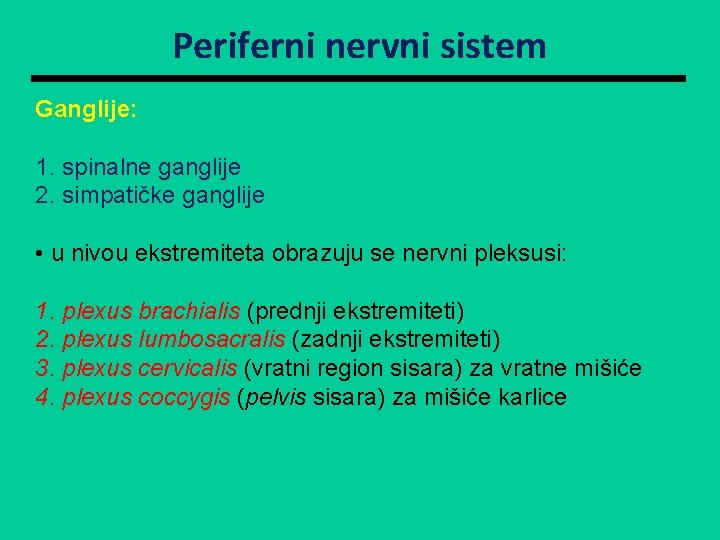 Periferni nervni sistem

Ganglije:

1. spinalne ganglije
2. simpatičke ganglije

• u nivou ekstremiteta obrazuju se nervni pleksusi:

1. plexus brachialis (prednji ekstremiteti)
2. plexus lumbosacralis (zadnji ekstremiteti)
3. plexus cervicalis (vratni region sisara) za vratne mišiće
4. plexus coccygis (pelvis sisara) za mišiće karlice